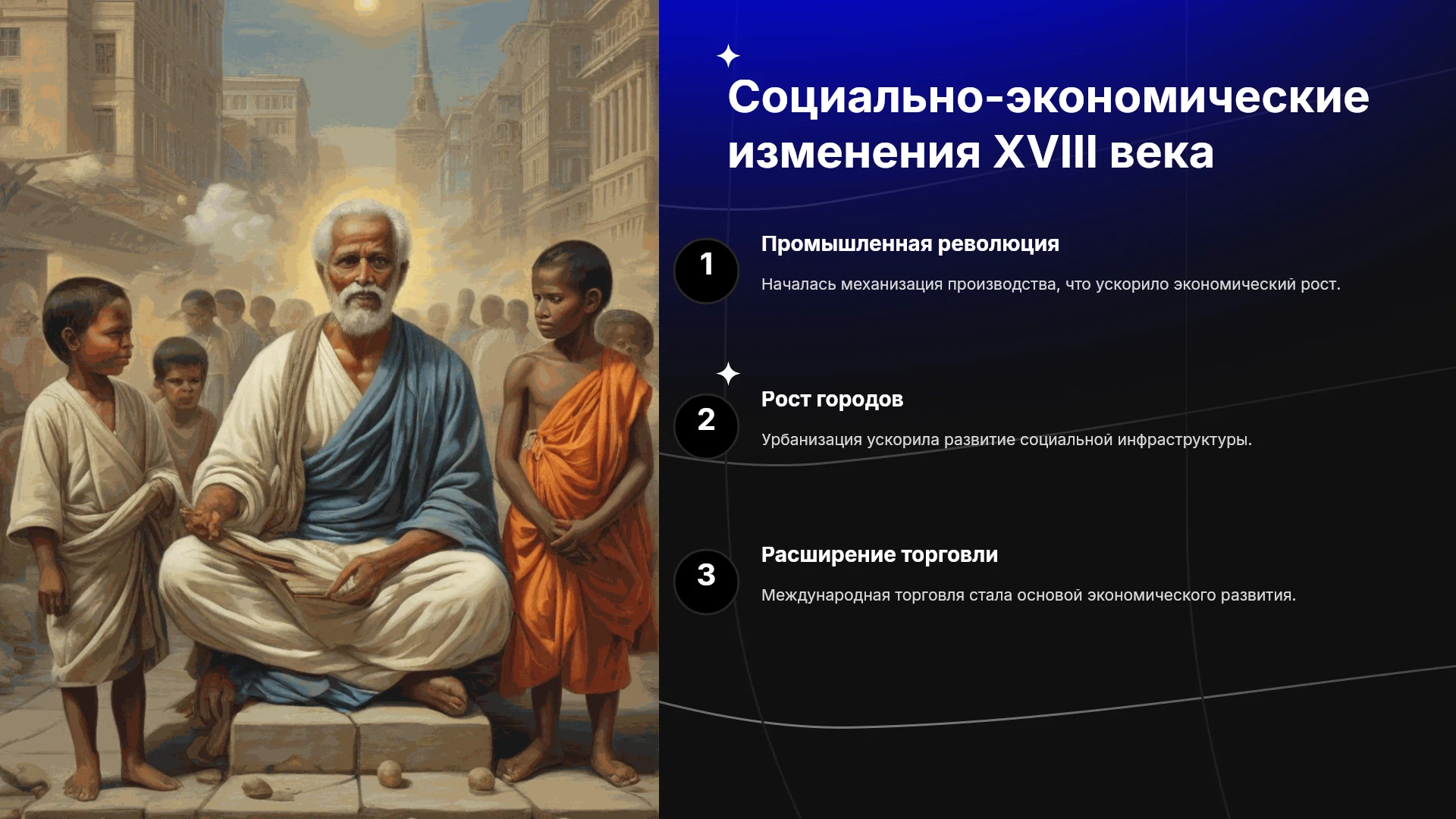 Социально-экономические изменения XVIII века

1

Промышленная революция

Началась механизация производства, что ускорило экономический рост.

2

Рост городов

Урбанизация ускорила развитие социальной инфраструктуры.

3

Расширение торговли

Международная торговля стала основой экономического развития.